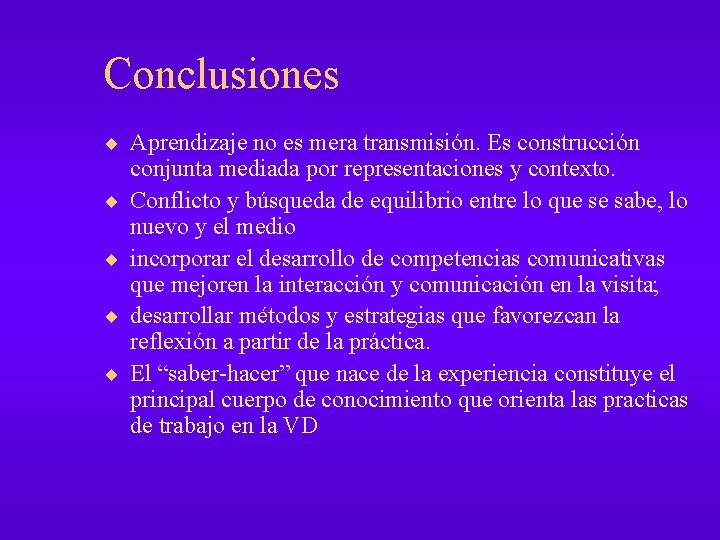 Conclusiones

◆ Aprendizaje no es mera transmisión. Es construcción conjunta mediada por representaciones y contexto.
◆ Conflicto y búsqueda de equilibrio entre lo que se sabe, lo nuevo y el medio
◆ incorporar el desarrollo de competencias comunicativas que mejoren la interacción y comunicación en la visita;
◆ desarrollar métodos y estrategias que favorezcan la reflexión a partir de la práctica.
◆ El “saber-hacer” que nace de la experiencia constituye el principal cuerpo de conocimiento que orienta las practicas de trabajo en la VD